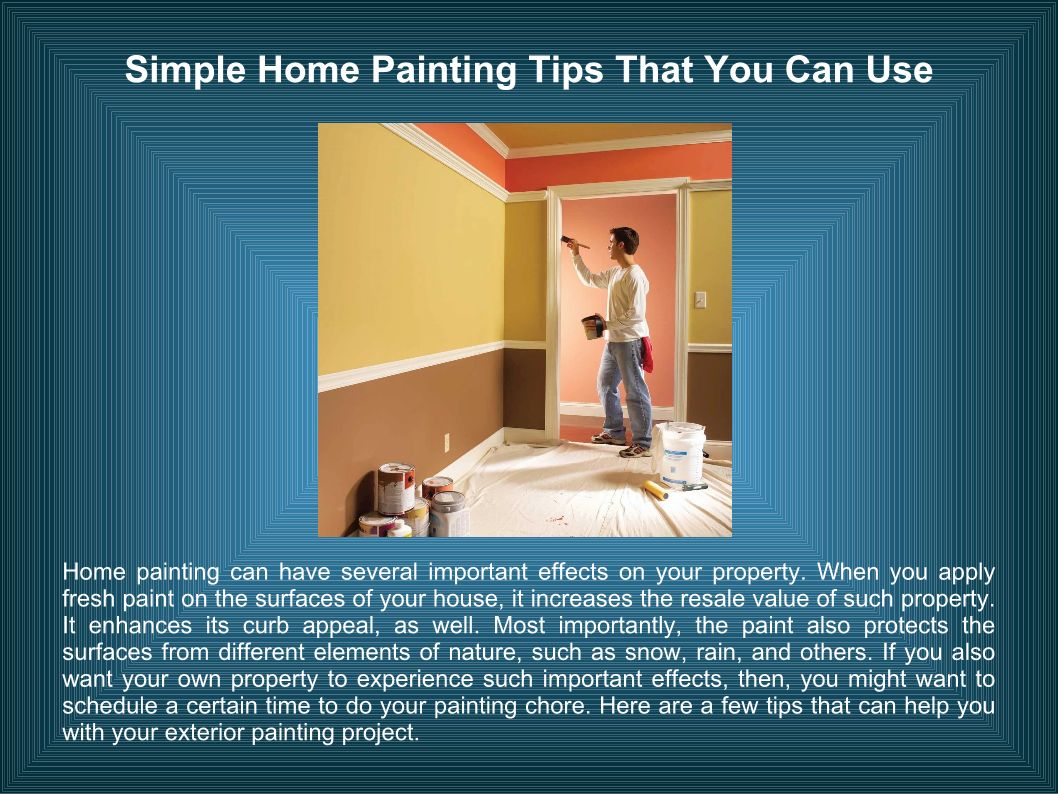 Simple Home Painting Tips That You Can Use

Home painting can have several important effects on your property. When you apply fresh paint on the surfaces of your house, it increases the resale value of such property. It enhances its curb appeal, as well. Most importantly, the paint also protects the surfaces from different elements of nature, such as snow, rain, and others. If you also want your own property to experience such important effects, then, you might want to schedule a certain time to do your painting chore. Here are a few tips that can help you with your exterior painting project.